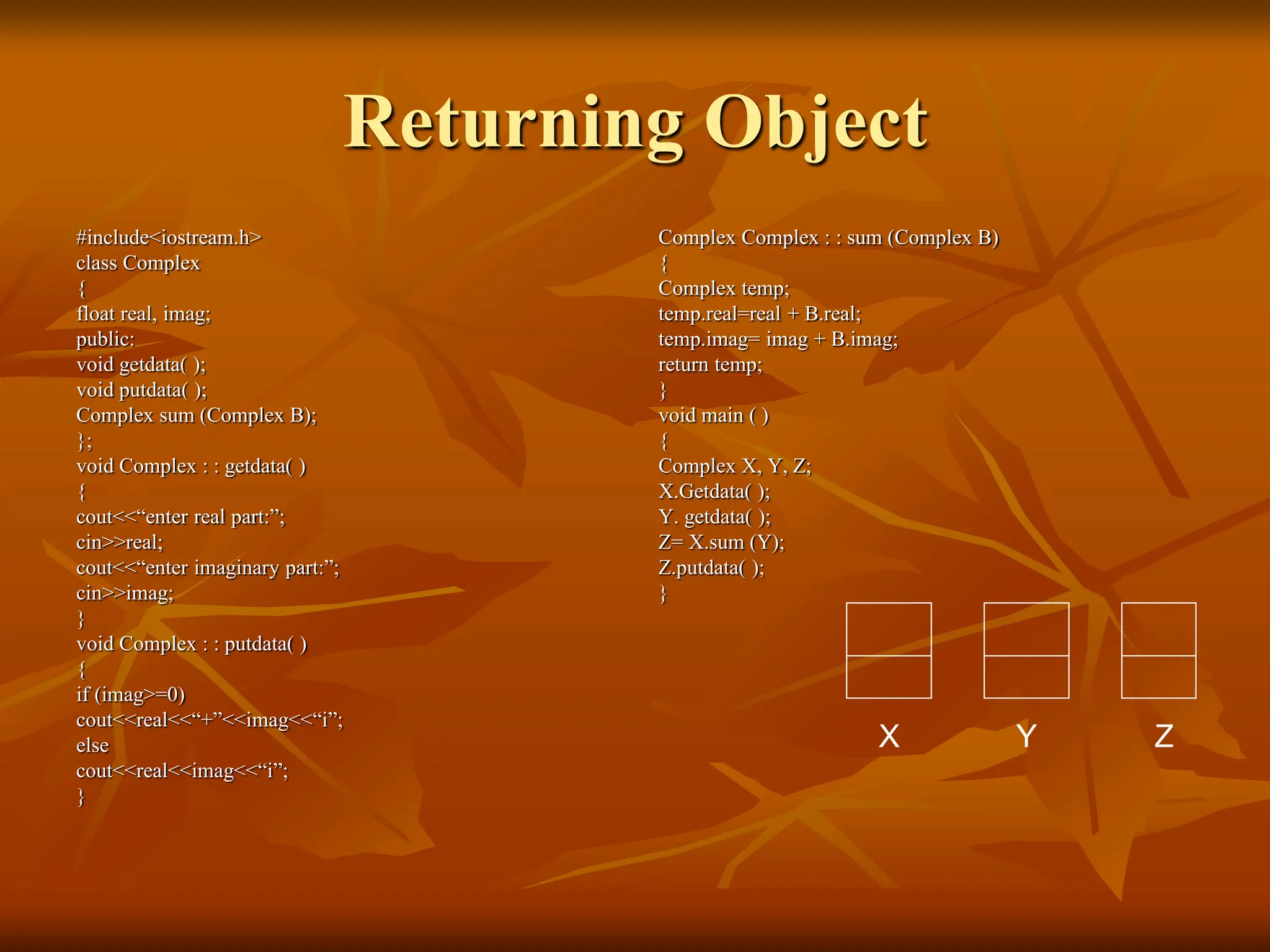 Returning Object

#include<iostream.h>
class Complex
{
float real, imag;
public:
void getdata( );
void putdata( );
Complex sum (Complex B);
};
void Complex : : getdata( )
{
cout<<“enter real part:”;
cin>>real;
cout<<“enter imaginary part:”;
cin>>imag;
}
void Complex : : putdata( )
{
if (imag>=0)
cout<<real<<“+”<<imag<<“i”;
else
cout<<real<<imag<<“i”;
}

Complex Complex : : sum (Complex B)
{
Complex temp;
temp.real=real + B.real;
temp.imag= imag + B.imag;
return temp;
}
void main ( )
{
Complex X, Y, Z;
X.Getdata( );
Y. getdata( );
Z= X.sum (Y);
Z.putdata( );
}

X Y Z